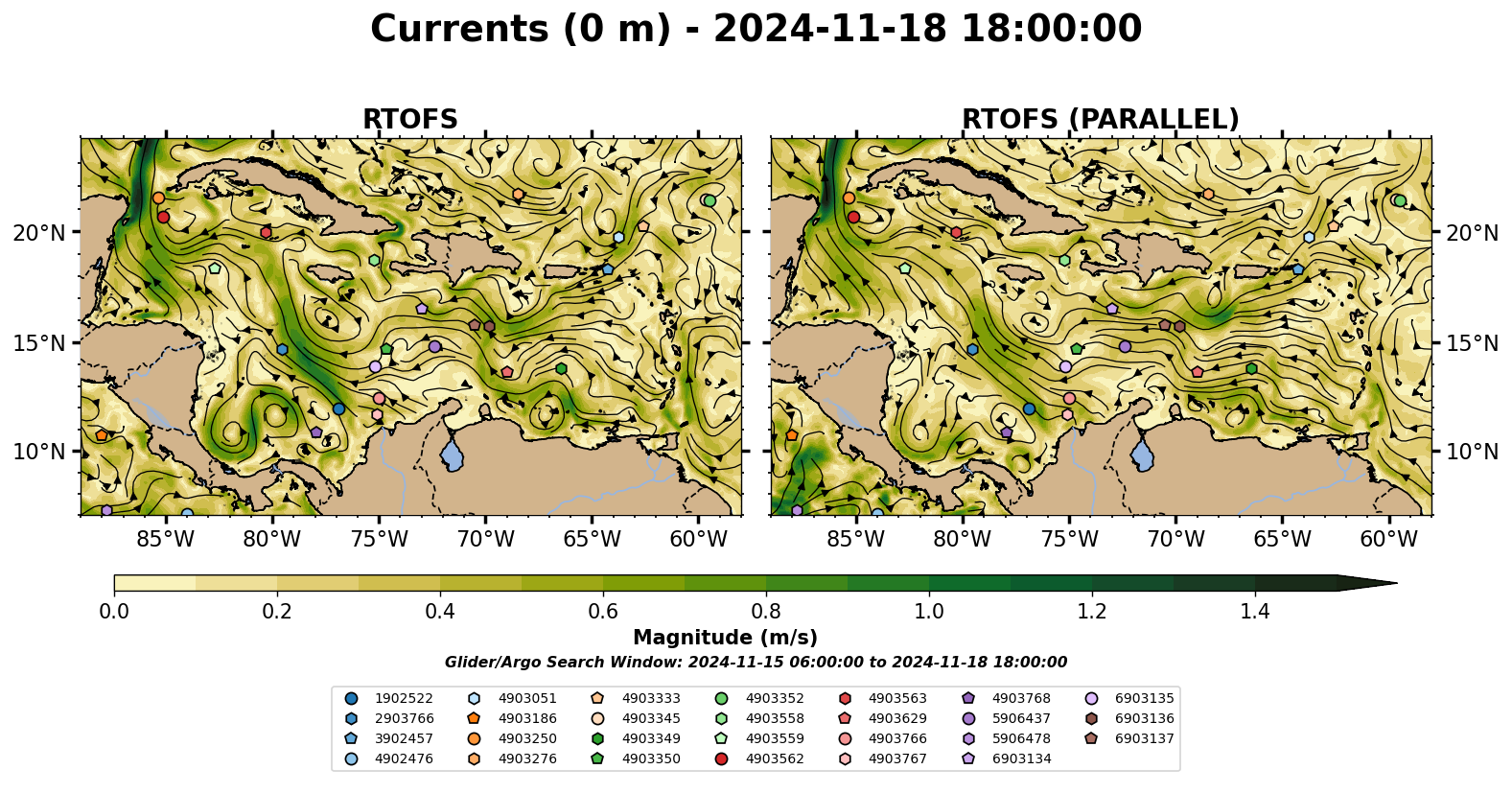 Currents (0 m) - 2024-11-18 18:00:00

RTOFS

20°N
15°N
10°N
85°W 80°W 75°W 70°W 65°W 60°W

RTOFS (PARALLEL)

20°N
15°N
10°N
85°W 80°W 75°W 70°W 65°W 60°W

0.0 0.2 0.4 0.6 0.8 1.0 1.2 1.4

Magnitude (m/s)

Glider/Argo Search Window: 2024-11-15 06:00:00 to 2024-11-18 18:00:00

1902522
2903766
3902457
4902476
4903051
4903186
4903250
4903276
4903333
4903345
4903349
4903350
4903352
4903558
4903559
4903562
4903563
4903629
4903766
4903767
4903768
5906437
5906478
6903134
6903135
6903136
6903137